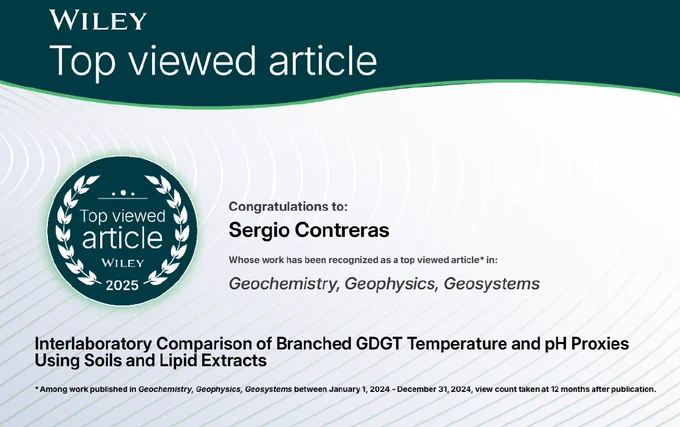 WILEY
Top viewed article

Top viewed article
WILEY
2025

Congratulations to:
Sergio Contreras
Whose work has been recognized as a top viewed article* in:
Geochemistry, Geophysics, Geosystems

Interlaboratory Comparison of Branched GDGT Temperature and pH Proxies Using Soils and Lipid Extracts

* Among work published in Geochemistry, Geophysics, Geosystems between January 1, 2024 - December 31, 2024, view count taken at 12 months after publication.